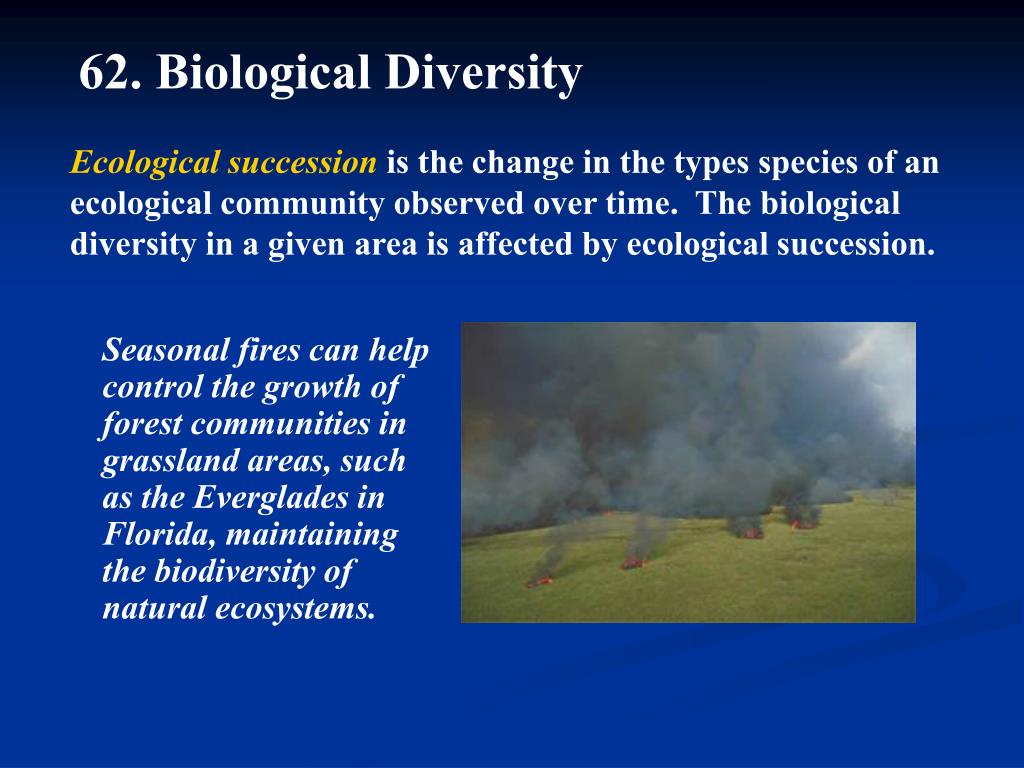 62. Biological Diversity

Ecological succession is the change in the types species of an ecological community observed over time. The biological diversity in a given area is affected by ecological succession.

Seasonal fires can help control the growth of forest communities in grassland areas, such as the Everglades in Florida, maintaining the biodiversity of natural ecosystems.